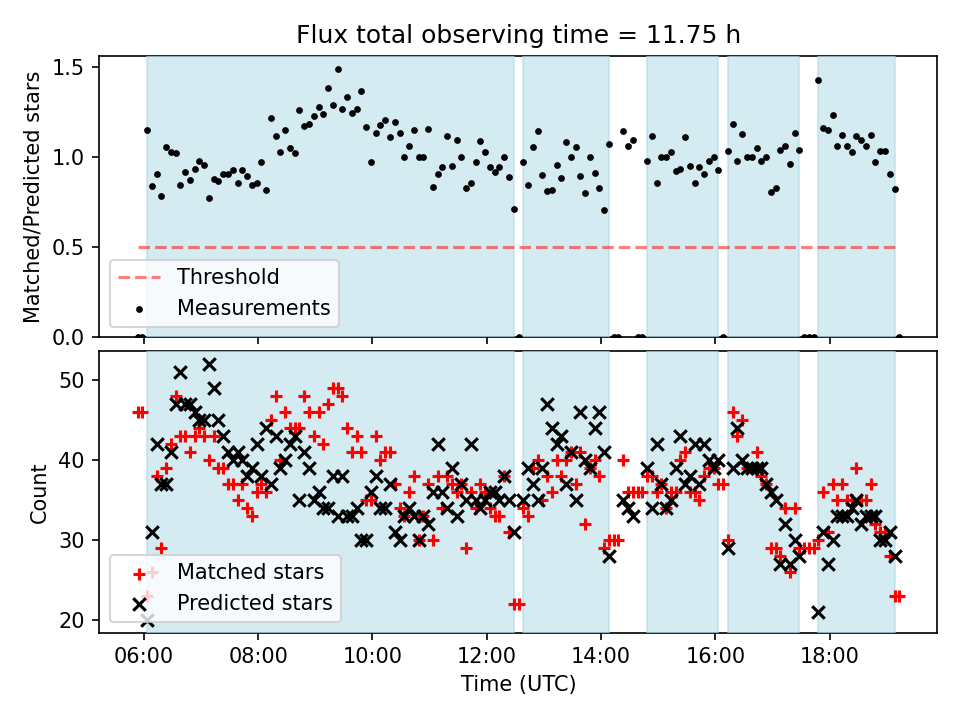 Flux total observing time = 11.75 h

Matched/Predicted stars

1.5
1.0
0.5
0.0

Threshold
Measurements

Count

50
40
30
20

Matched stars
Predicted stars

06:00
08:00
10:00
12:00
14:00
16:00
18:00

Time (UTC)